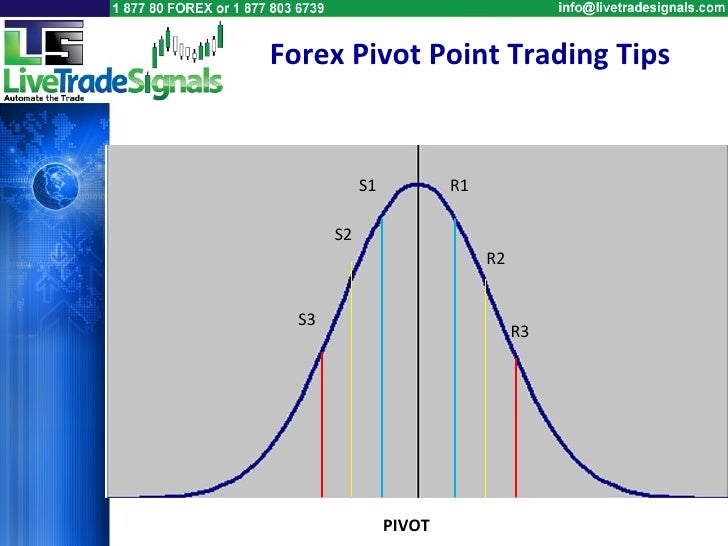 1 877 80 FOREX or 1 877 803 6739

info@livetradesignals.com

LTS

LiveTradeSignals

Automate the Trade

Forex Pivot Point Trading Tips

S1

R1

S2

R2

S3

R3

PIVOT